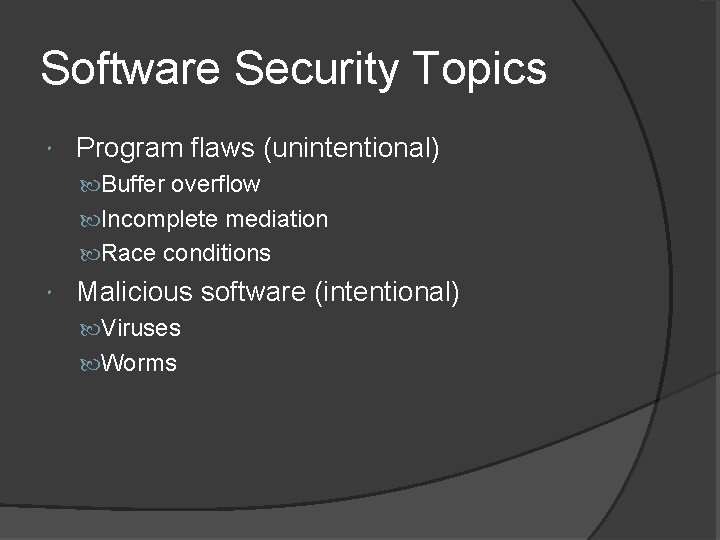 Software Security Topics

Program flaws (unintentional)

Buffer overflow

Incomplete mediation

Race conditions

Malicious software (intentional)

Viruses

Worms